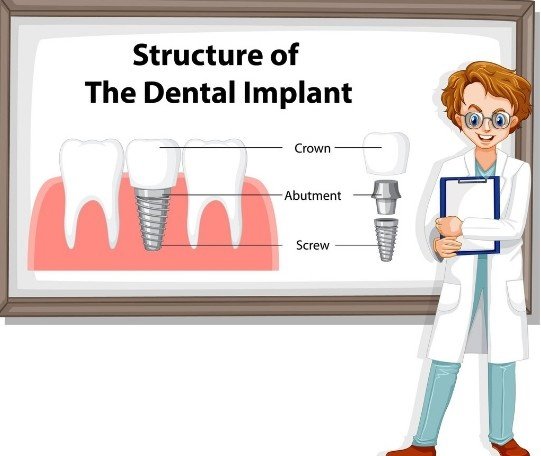 Structure of
The Dental Implant

Crown

Abutment

Screw